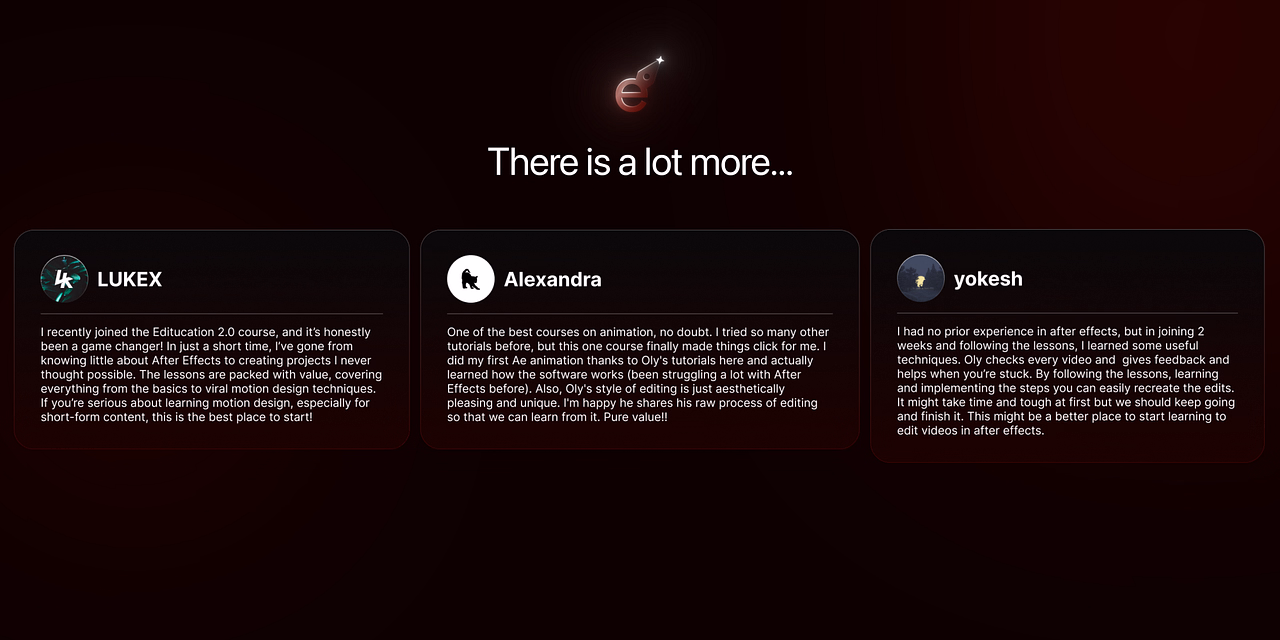 There is a lot more...

LUKEX

I recently joined the Editucation 2.0 course, and it's honestly been a game changer! In just a short time, I've gone from knowing little about After Effects to creating projects I never thought possible. The lessons are packed with value, covering everything from the basics to viral motion design techniques. If you're serious about learning motion design, especially for short-form content, this is the best place to start!

Alexandra

One of the best courses on animation, no doubt. I tried so many other tutorials before, but this one course finally made things click for me. I did my first Ae animation thanks to Oly's tutorials here and actually learned how the software works (been struggling a lot with After Effects before). Also, Oly's style of editing is just aesthetically pleasing and unique. I'm happy he shares his raw process of editing so that we can learn from it. Pure value!!

yokesh

I had no prior experience in after effects, but in joining 2 weeks and following the lessons, I learned some useful techniques. Oly checks every video and gives feedback and helps when you're stuck. By following the lessons, learning and implementing the steps you can easily recreate the edits. It might take time and tough at first but we should keep going and finish it. This might be a better place to start learning to edit videos in after effects.